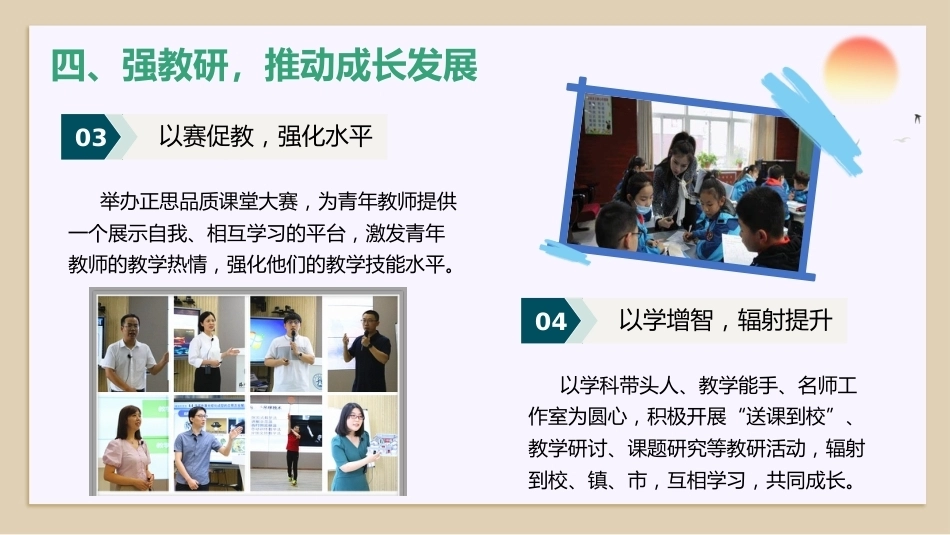 四、强教研，推动成长发展

03 以赛促教，强化水平

举办正思品质课堂大赛，为青年教师提供一个展示自我、相互学习的平台，激发青年教师的教学热情，强化他们的教学技能水平。

04 以学增智，辐射提升

以学科带头人、教学能手、名师工作室为圆心，积极开展“送课到校”、教学研讨、课题研究等教研活动，辐射到校、镇、市，互相学习，共同成长。